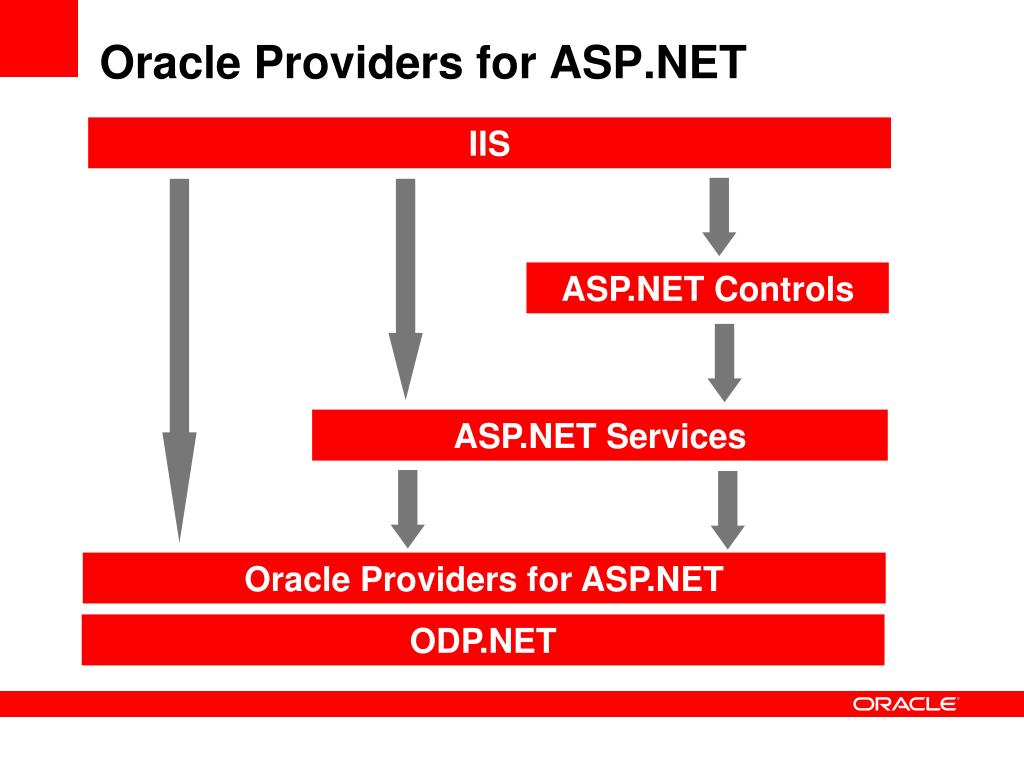 Oracle Providers for ASP.NET

IIS

ASP.NET Controls

ASP.NET Services

Oracle Providers for ASP.NET

ODP.NET

ORACLE